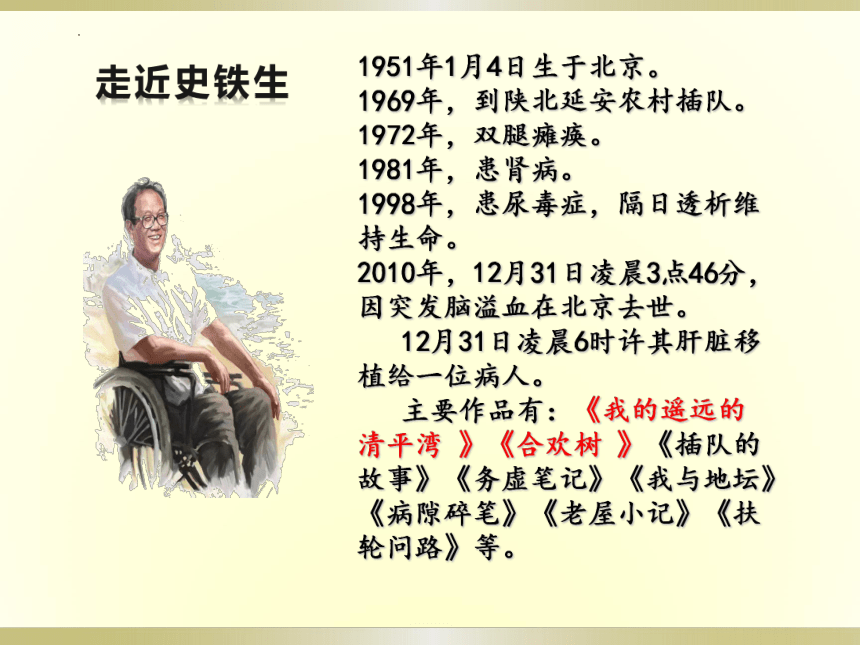 走近史铁生

1951年1月4日生于北京。
1969年，到陕北延安农村插队。
1972年，双腿瘫痪。
1981年，患肾病。
1998年，患尿毒症，隔日透析维持生命。
2010年，12月31日凌晨3点46分，因突发脑溢血在北京去世。

12月31日凌晨6时许其肝脏移植给一位病人。

主要作品有：《我的遥远的清平湾 》《合欢树 》《插队的故事》《务虚笔记》《我与地坛》《病隙碎笔》《老屋小记》《扶轮问路》等。